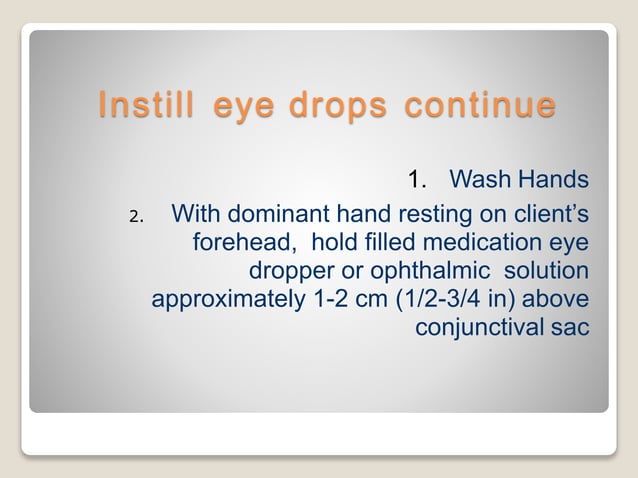 Instill eye drops continue

1. Wash Hands

2. With dominant hand resting on client's forehead, hold filled medication eye dropper or ophthalmic solution approximately 1-2 cm (1/2-3/4 in) above conjunctival sac